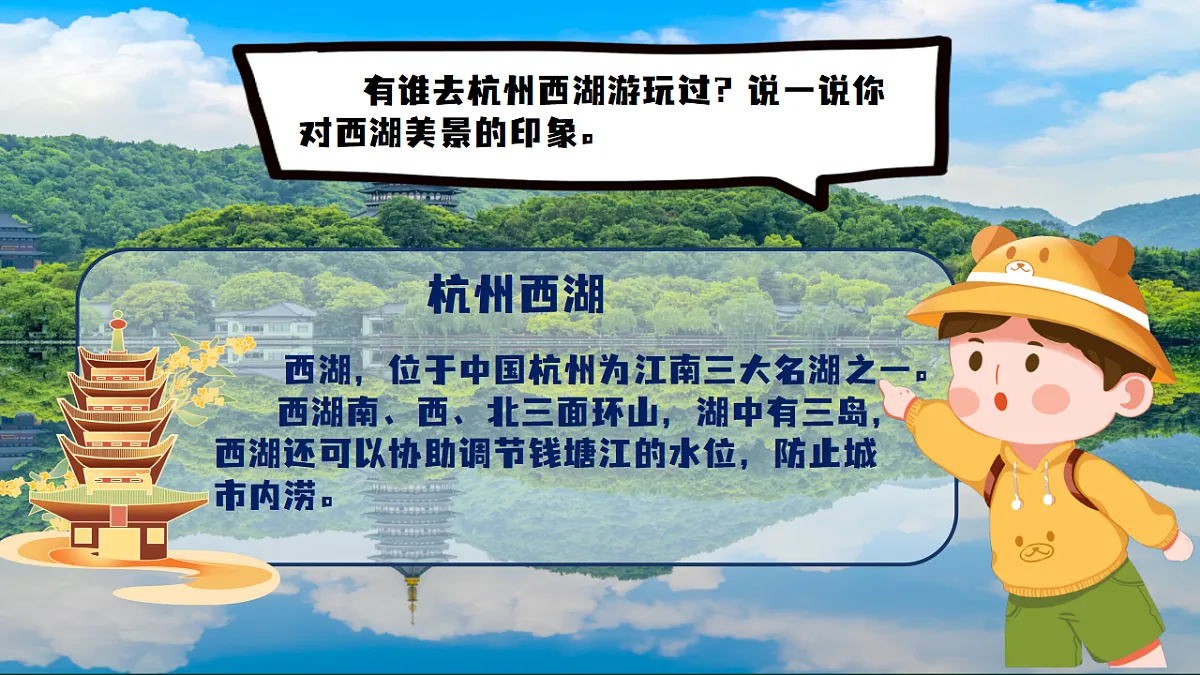 有谁去杭州西湖游玩过？说一说你对西湖美景的印象。

杭州西湖

西湖，位于中国杭州为江南三大名湖之一。

西湖南、西、北三面环山，湖中有三岛，西湖还可以协助调节钱塘江的水位，防止城市内涝。